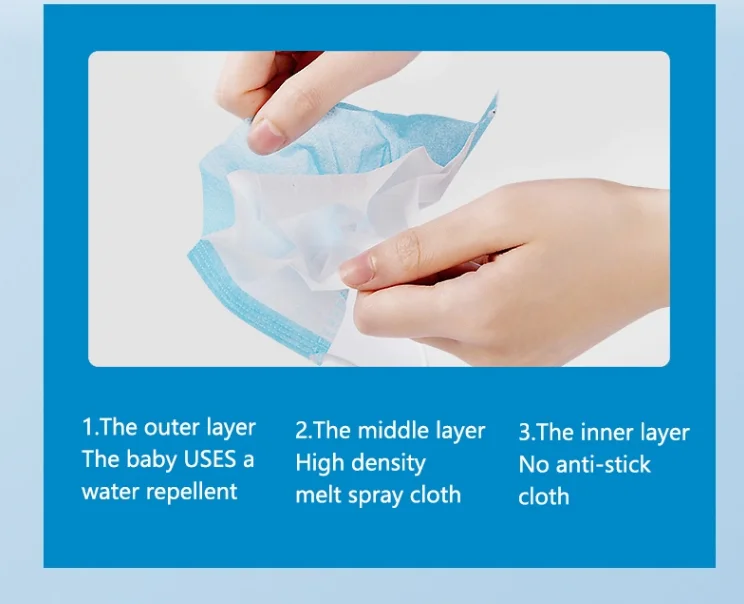 1.The outer layer
The baby USES a water repellent

2.The middle layer
High density melt spray cloth

3.The inner layer
No anti-stick cloth